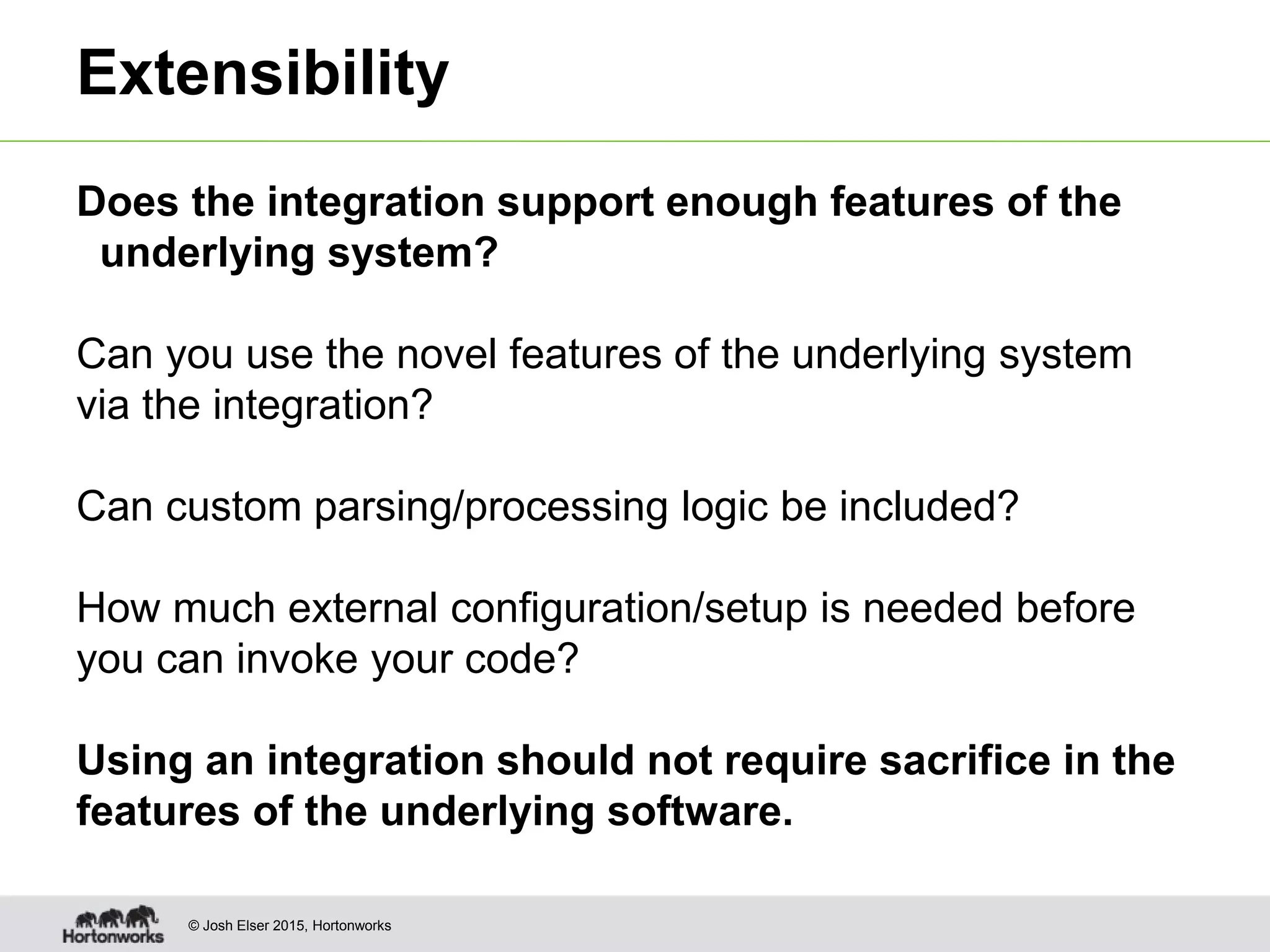 Extensibility

Does the integration support enough features of the underlying system?

Can you use the novel features of the underlying system via the integration?

Can custom parsing/processing logic be included?

How much external configuration/setup is needed before you can invoke your code?

Using an integration should not require sacrifice in the features of the underlying software.

Hortonworks

© Josh Elser 2015, Hortonworks